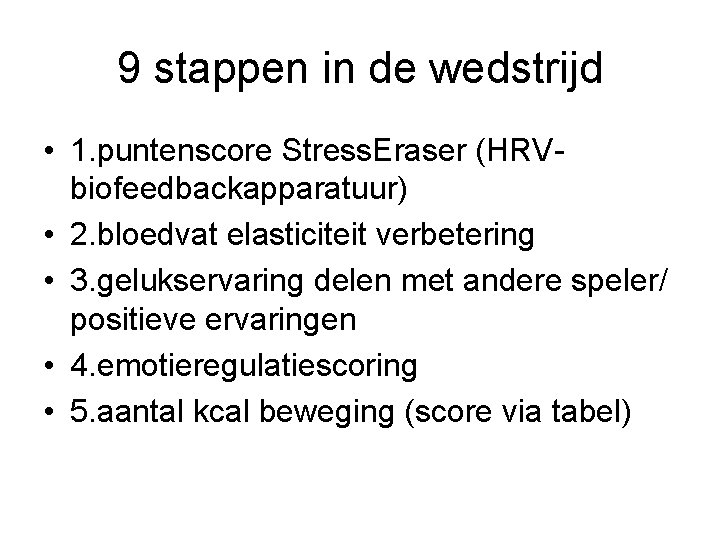 9 stappen in de wedstrijd

• 1.puntenscore StressEraser (HRV-biofeedbackapparatuur)
• 2.bloedvat elasticiteit verbetering
• 3.gelukservaring delen met andere speler/ positieve ervaringen
• 4.emotieregulatiescoring
• 5.aantal kcal beweging (score via tabel)